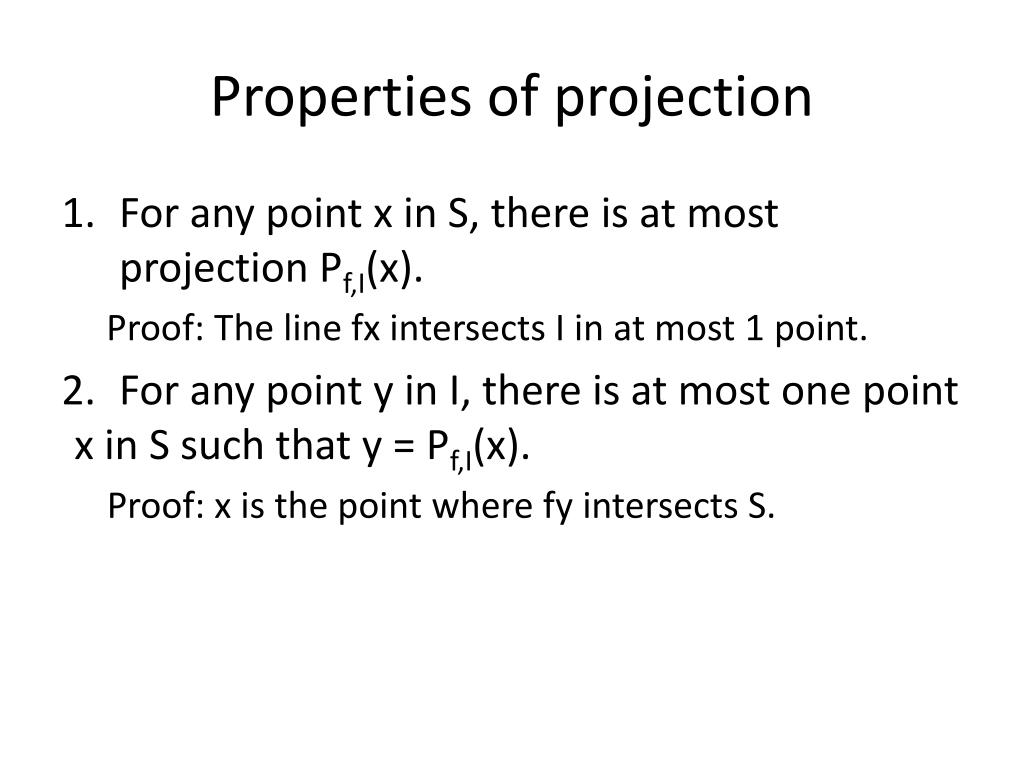 Properties of projection

1. For any point x in S, there is at most projection $P_{f,I}(x)$.

Proof: The line fx intersects I in at most 1 point.

2. For any point y in I, there is at most one point x in S such that y = $P_{f,I}(x)$.

Proof: x is the point where fy intersects S.